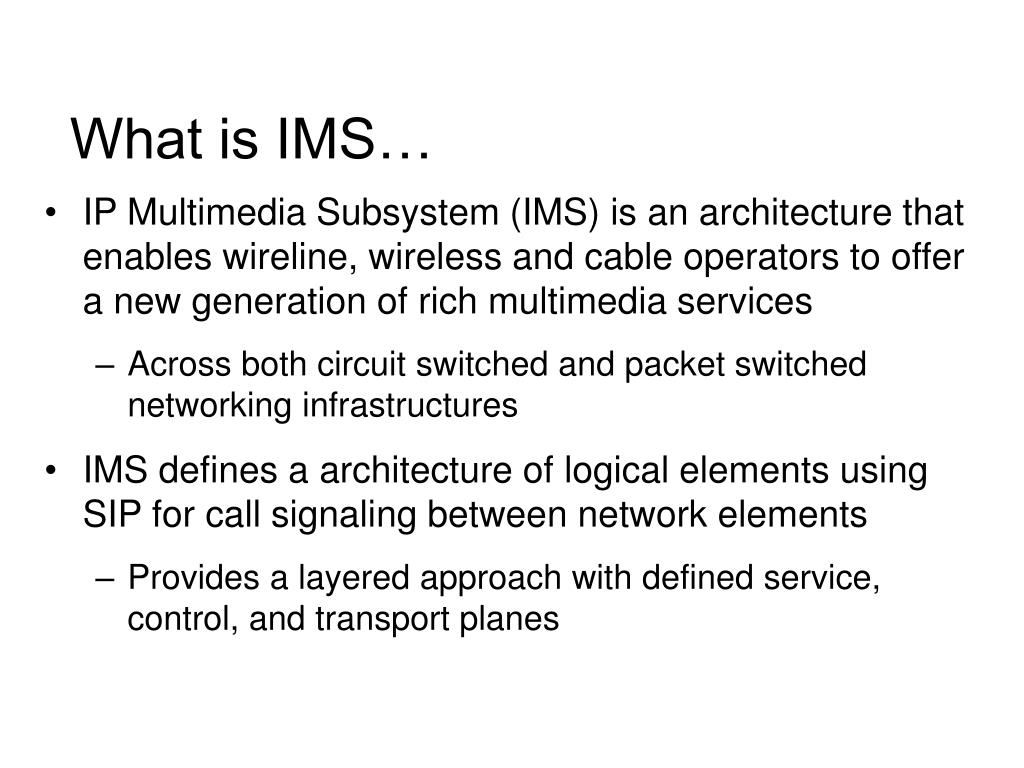 What is IMS…

• IP Multimedia Subsystem (IMS) is an architecture that enables wireline, wireless and cable operators to offer a new generation of rich multimedia services

– Across both circuit switched and packet switched networking infrastructures

• IMS defines a architecture of logical elements using SIP for call signaling between network elements

– Provides a layered approach with defined service, control, and transport planes